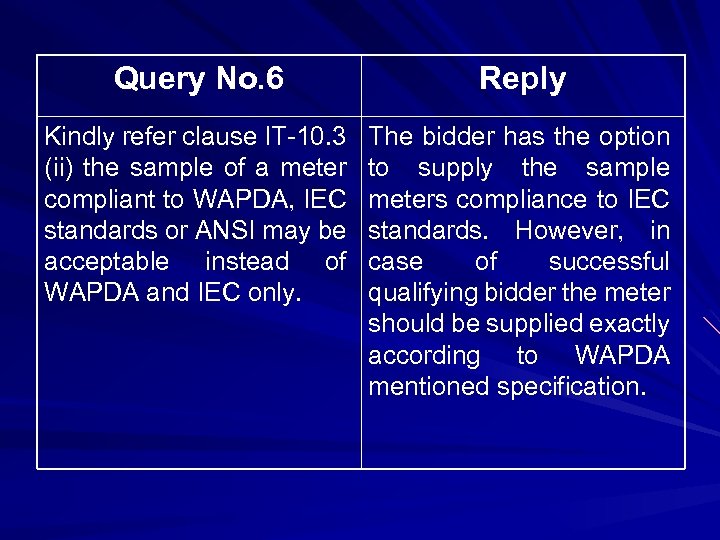 | Query No.6 | Reply |
|---|---|
| Kindly refer clause IT-10.3 (ii) the sample of a meter compliant to WAPDA, IEC standards or ANSI may be acceptable instead of WAPDA and IEC only. | The bidder has the option to supply the sample meters compliance to IEC standards. However, in case of successful qualifying bidder the meter should be supplied exactly according to WAPDA mentioned specification. |